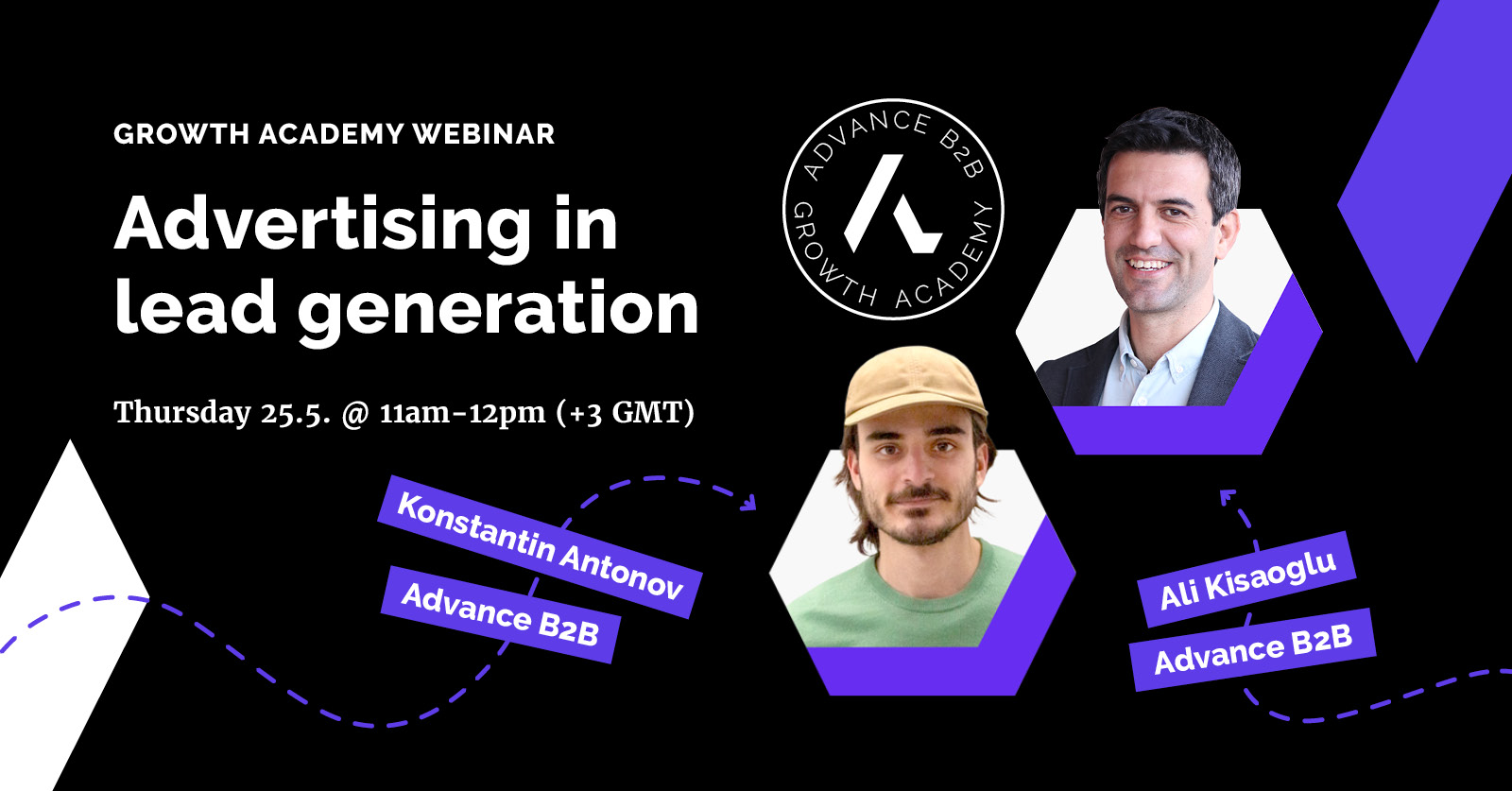 GROWTH ACADEMY WEBINAR

Advertising in lead generation

Thursday 25.5. @ 11am-12pm (+3 GMT)

ADVANCE B2B GROWTH ACADEMY

Konstantin Antonov
Advance B2B

Ali Kisaoglu
Advance B2B